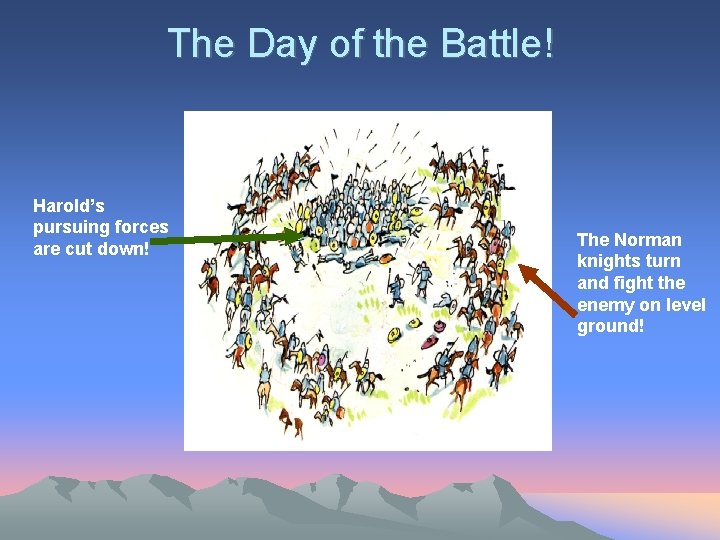 The Day of the Battle!

Harold's pursuing forces are cut down!

The Norman knights turn and fight the enemy on level ground!